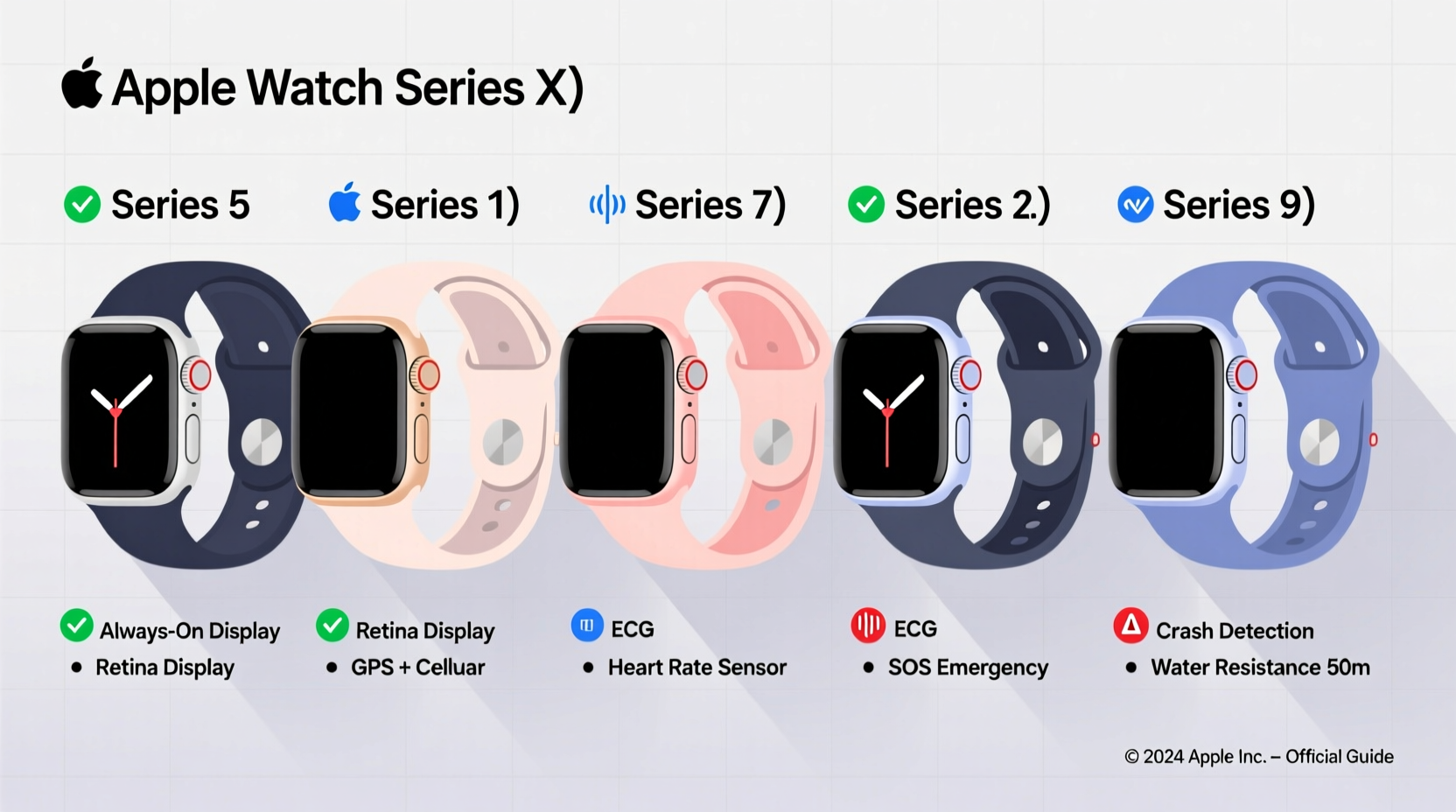 Apple Watch Series X)

Series 5

Series 1)

Series 7)

Series 2.)

Series 9)

Always-On Display
• Retina Display

Retina Display
• GPS + Celluar

ECG
• Heart Rate Sensor

ECG
• SOS Emergency

Crash Detection
• Water Resistance 50m

© 2024 Apple Inc. – Official Guide